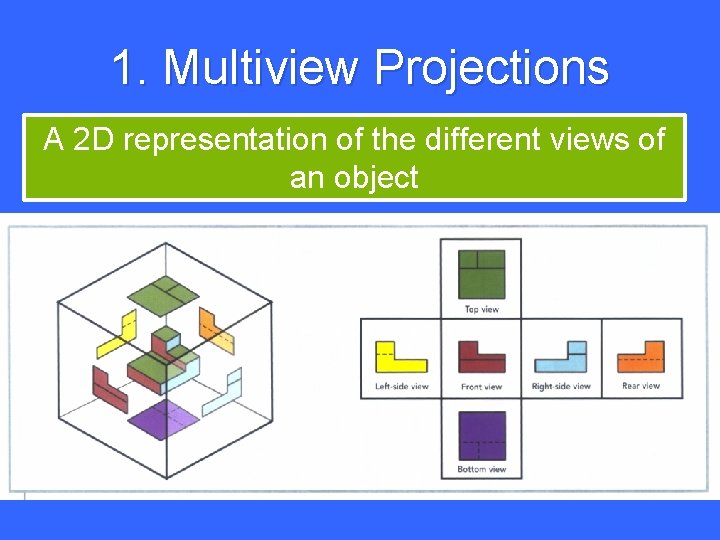 1. Multiview Projections

A 2D representation of the different views of an object

Top view

Left-side view

Front view

Right-side view

Rear view

Bottom view